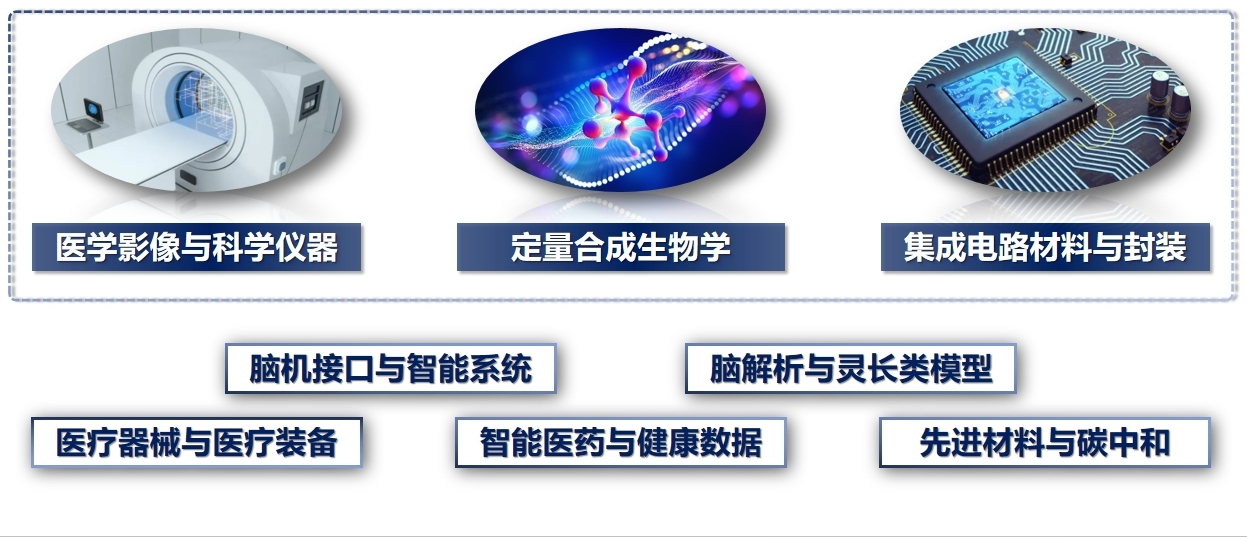 医学影像与科学仪器

定量合成生物学

集成电路材料与封装

脑机接口与智能系统

脑解析与灵长类模型

医疗器械与医疗装备

智能医药与健康数据

先进材料与碳中和